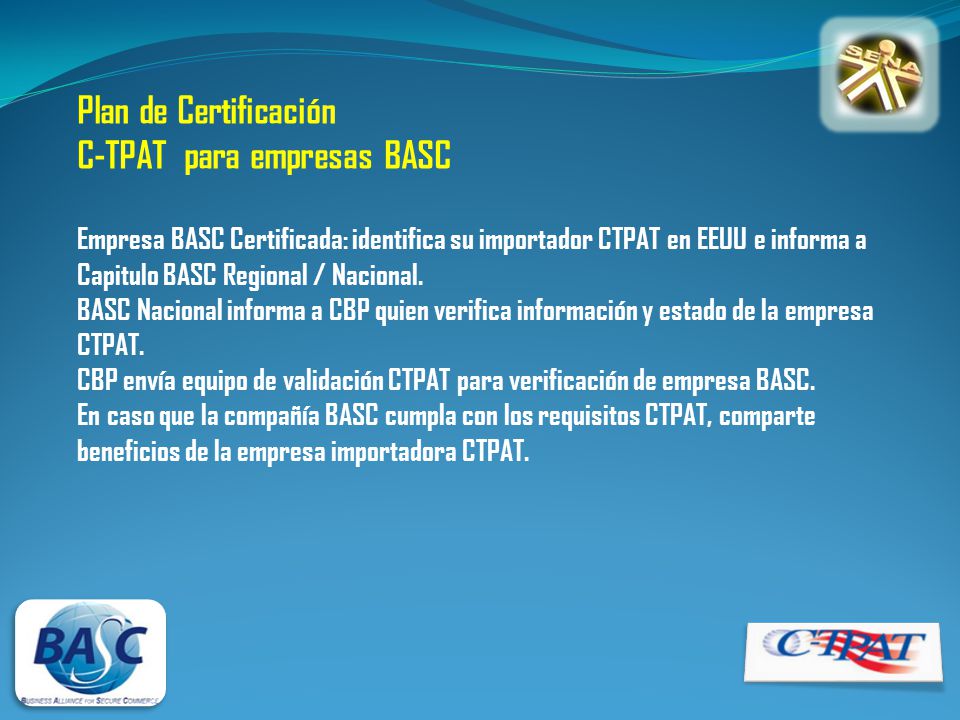 SENA

Plan de Certificación
C-TPAT para empresas BASC

Empresa BASC Certificada: identifica su importador CTPAT en EEUU e informa a Capitulo BASC Regional / Nacional.
BASC Nacional informa a CBP quien verifica información y estado de la empresa CTPAT.
CBP envía equipo de validación CTPAT para verificación de empresa BASC.
En caso que la compañía BASC cumpla con los requisitos CTPAT, comparte beneficios de la empresa importadora CTPAT.

BASC
BUSINESS ALLIANCE FOR SECURE COMMERCE

C-TPAT